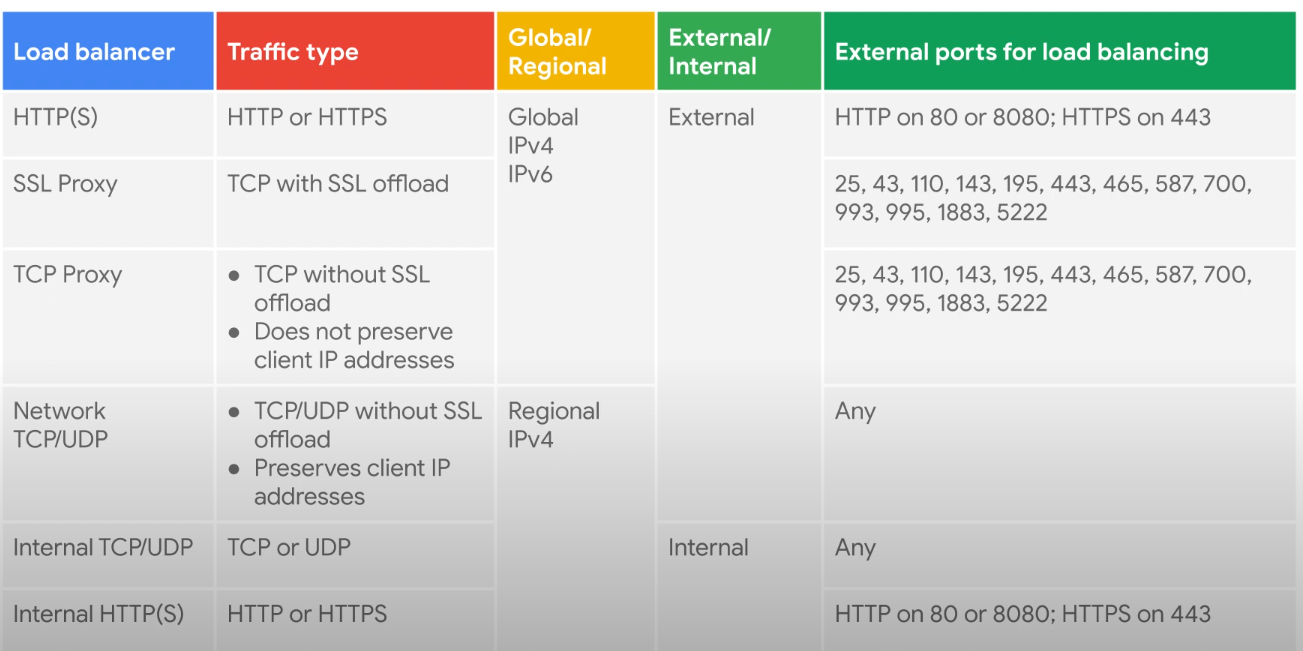 | Load balancer | Traffic type | Global/ Regional | External/ Internal | External ports for load balancing |
|---|---|---|---|---|
| HTTP(S) | HTTP or HTTPS | Global IPv4 IPv6 | External | HTTP on 80 or 8080; HTTPS on 443 |
| SSL Proxy | TCP with SSL offload | | | 25, 43, 110, 143, 195, 443, 465, 587, 700, 993, 995, 1883, 5222 |
| TCP Proxy | ● TCP without SSL offload ● Does not preserve client IP addresses | | | 25, 43, 110, 143, 195, 443, 465, 587, 700, 993, 995, 1883, 5222 |
| Network TCP/UDP | ● TCP/UDP without SSL offload ● Preserves client IP addresses | Regional IPv4 | | Any |
| Internal TCP/UDP | TCP or UDP | | Internal | Any |
| Internal HTTP(S) | HTTP or HTTPS | | | HTTP on 80 or 8080; HTTPS on 443 |